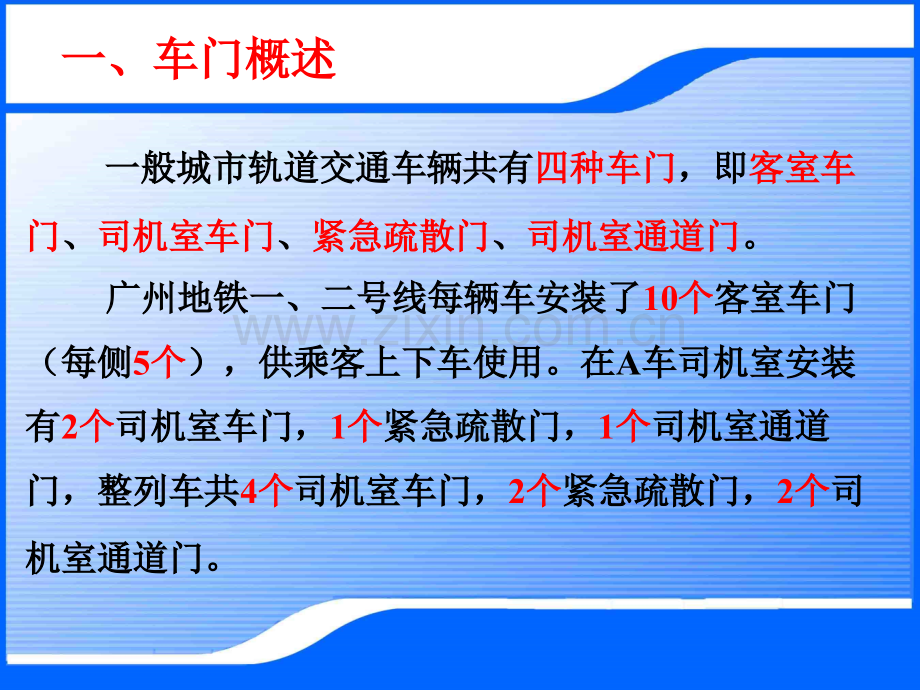 一、车门概述

一般城市轨道交通车辆共有四种车门，即客室车门、司机室车门、紧急疏散门、司机室通道门。

广州地铁一、二号线每辆车安装了10个客室车门（每侧5个），供乘客上下车使用。在A车司机室安装有2个司机室车门，1个紧急疏散门，1个司机室通道门，整列车共4个司机室车门，2个紧急疏散门，2个司机室通道门。

www.zixin.com.cn